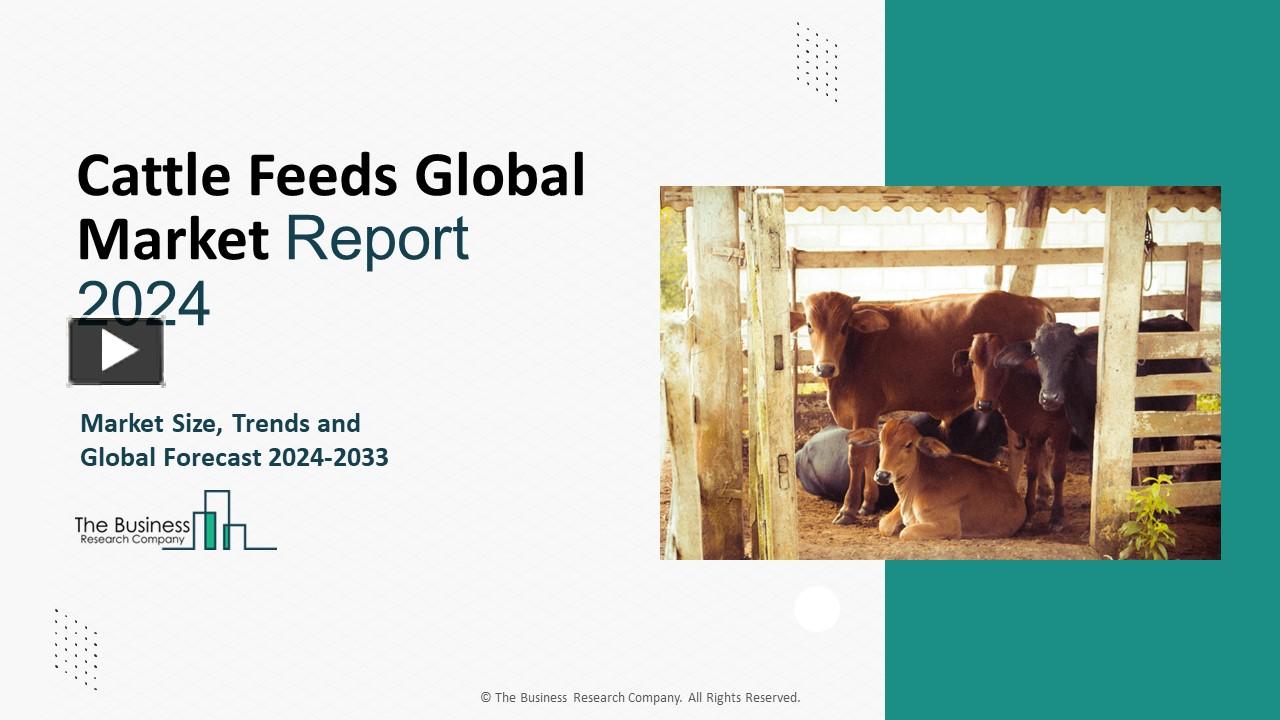 Cattle Feeds Global Market Report 2024

Market Size, Trends and Global Forecast 2024-2033

The Business Research Company

© The Business Research Company. All Rights Reserved.